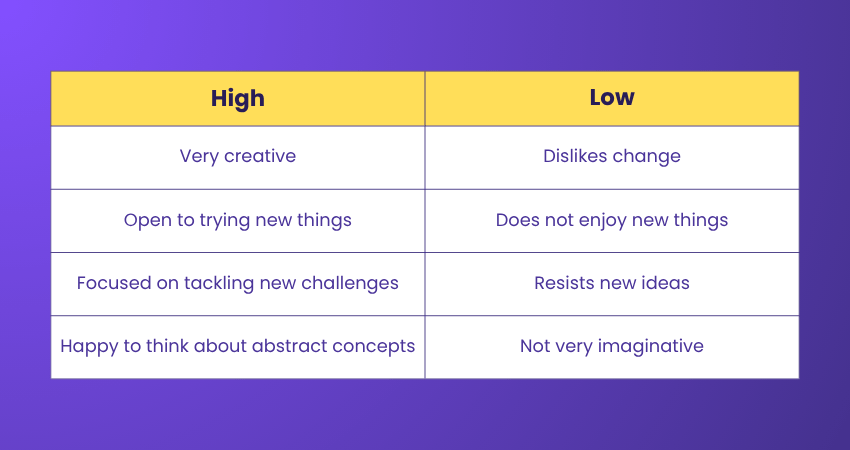 | High | Low |
|---|---|
| Very creative | Dislikes change |
| Open to trying new things | Does not enjoy new things |
| Focused on tackling new challenges | Resists new ideas |
| Happy to think about abstract concepts | Not very imaginative |